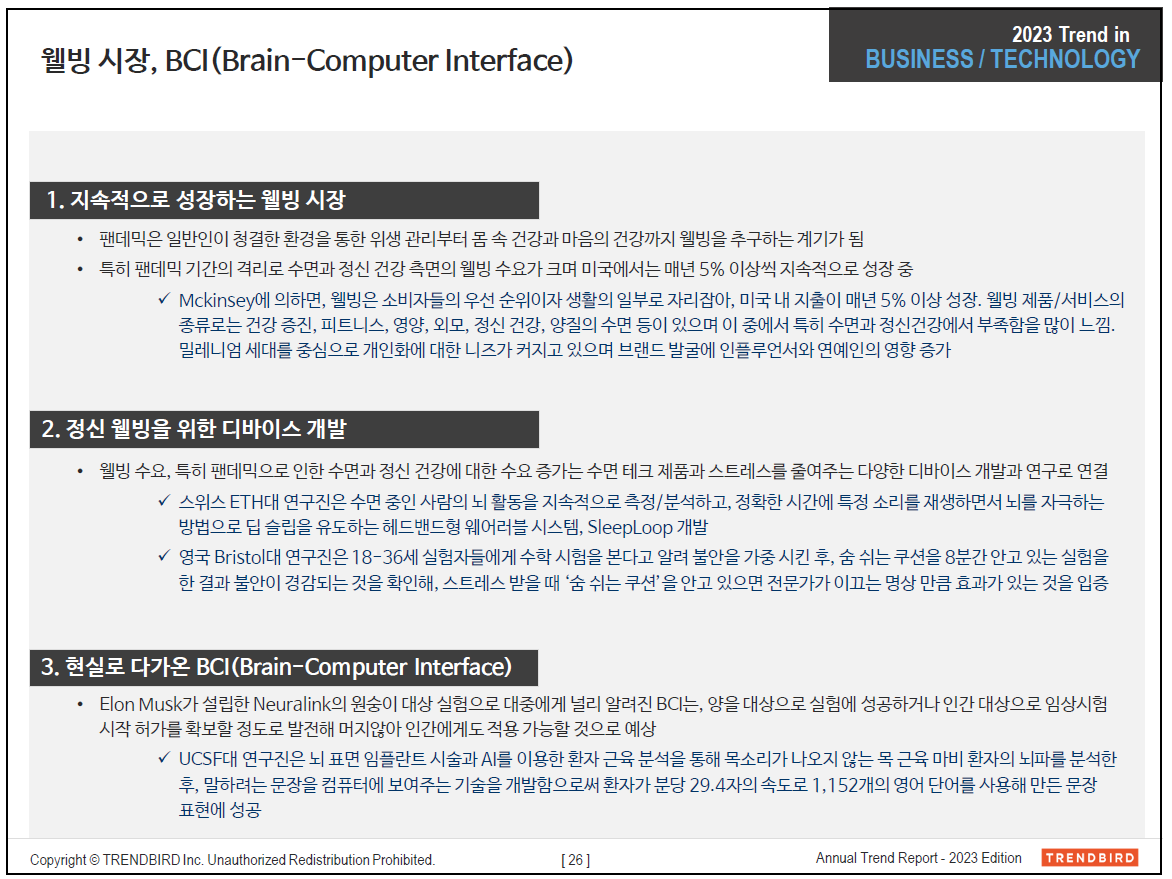 웰빙 시장, BCI(Brain-Computer Interface)

2023 Trend in
BUSINESS / TECHNOLOGY

1. 지속적으로 성장하는 웰빙 시장

• 팬데믹은 일반인이 청결한 환경을 통한 위생 관리부터 몸 속 건강과 마음의 건강까지 웰빙을 추구하는 계기가 됨
• 특히 팬데믹 기간의 격리로 수면과 정신 건강 측면의 웰빙 수요가 크며 미국에서는 매년 5% 이상씩 지속적으로 성장 중
✓ Mckinsey에 의하면, 웰빙은 소비자들의 우선 순위이자 생활의 일부로 자리잡아, 미국 내 지출이 매년 5% 이상 성장. 웰빙 제품/서비스의 종류로는 건강 증진, 피트니스, 영양, 외모, 정신 건강, 양질의 수면 등이 있으며 이 중에서 특히 수면과 정신건강에서 부족함을 많이 느낌. 밀레니엄 세대를 중심으로 개인화에 대한 니즈가 커지고 있으며 브랜드 발굴에 인플루언서와 연예인의 영향 증가

2. 정신 웰빙을 위한 디바이스 개발

• 웰빙 수요, 특히 팬데믹으로 인한 수면과 정신 건강에 대한 수요 증가는 수면 테크 제품과 스트레스를 줄여주는 다양한 디바이스 개발과 연구로 연결
✓ 스위스 ETH대 연구진은 수면 중인 사람의 뇌 활동을 지속적으로 측정/분석하고, 정확한 시간에 특정 소리를 재생하면서 뇌를 자극하는 방법으로 딥 슬립을 유도하는 헤드밴드형 웨어러블 시스템, SleepLoop 개발
✓ 영국 Bristol대 연구진은 18-36세 실험자들에게 수학 시험을 본다고 알려 불안을 가중 시킨 후, 숨 쉬는 쿠션을 8분간 안고 있는 실험을 한 결과 불안이 경감되는 것을 확인해, 스트레스 받을 때 '숨 쉬는 쿠션'을 안고 있으면 전문가가 이끄는 명상 만큼 효과가 있는 것을 입증

3. 현실로 다가온 BCI(Brain-Computer Interface)

• Elon Musk가 설립한 Neuralink의 원숭이 대상 실험으로 대중에게 널리 알려진 BCI는, 양을 대상으로 실험에 성공하거나 인간 대상으로 임상시험 시작 허가를 확보할 정도로 발전해 머지않아 인간에게도 적용 가능할 것으로 예상
✓ UCSF대 연구진은 뇌 표면 임플란트 시술과 AI를 이용한 환자 근육 분석을 통해 목소리가 나오지 않는 목 근육 마비 환자의 뇌파를 분석한 후, 말하려는 문장을 컴퓨터에 보여주는 기술을 개발함으로써 환자가 분당 29.4자의 속도로 1,152개의 영어 단어를 사용해 만든 문장 표현에 성공

Copyright © TRENDBIRD Inc. Unauthorized Redistribution Prohibited.
[ 26 ]
Annual Trend Report - 2023 Edition
TRENDBIRD